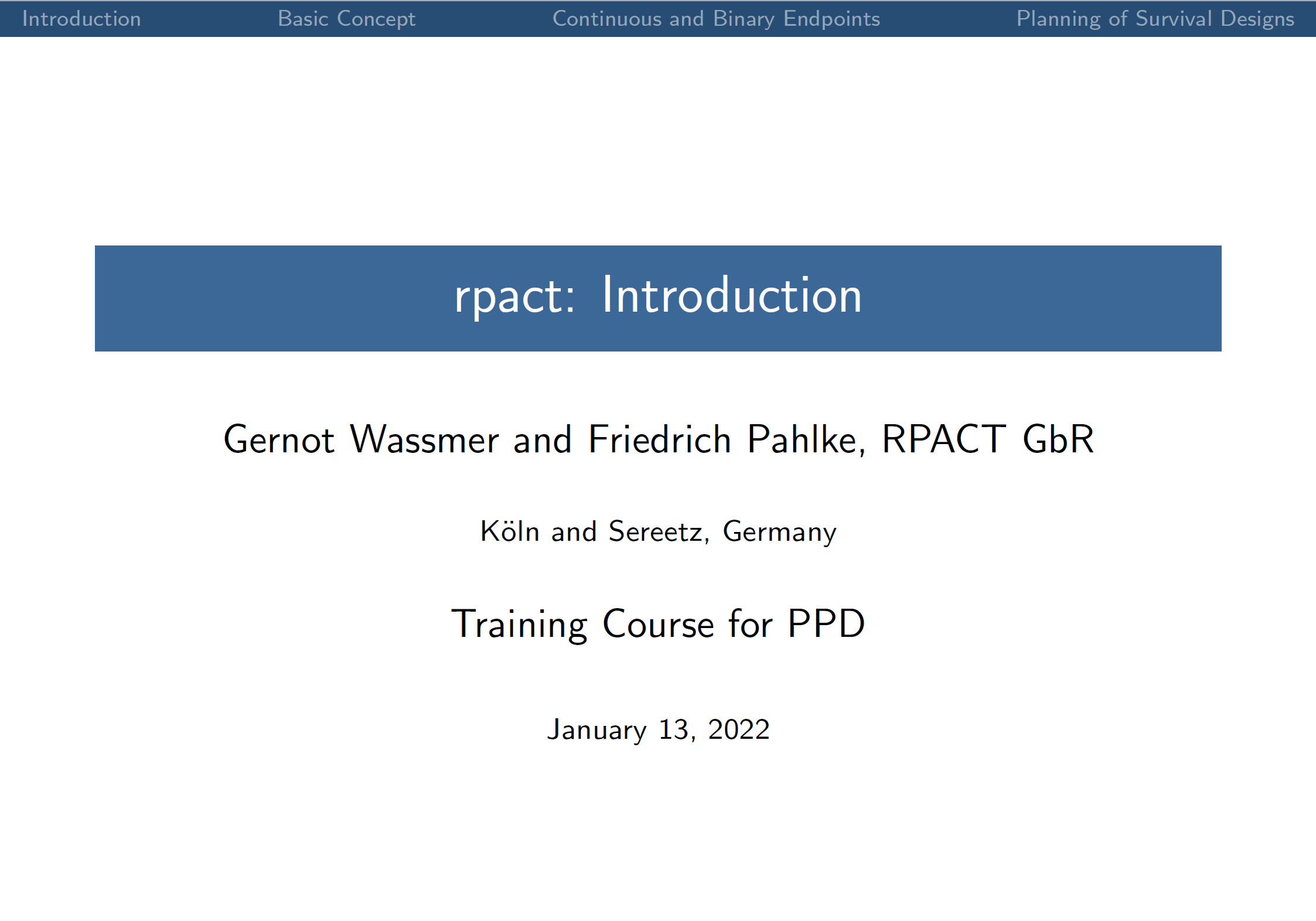 Introduction Basic Concept Continuous and Binary Endpoints Planning of Survival Designs

rpact: Introduction

Gernot Wassmer and Friedrich Pahlke, RPACT GbR

Köln and Sereetz, Germany

Training Course for PPD

January 13, 2022